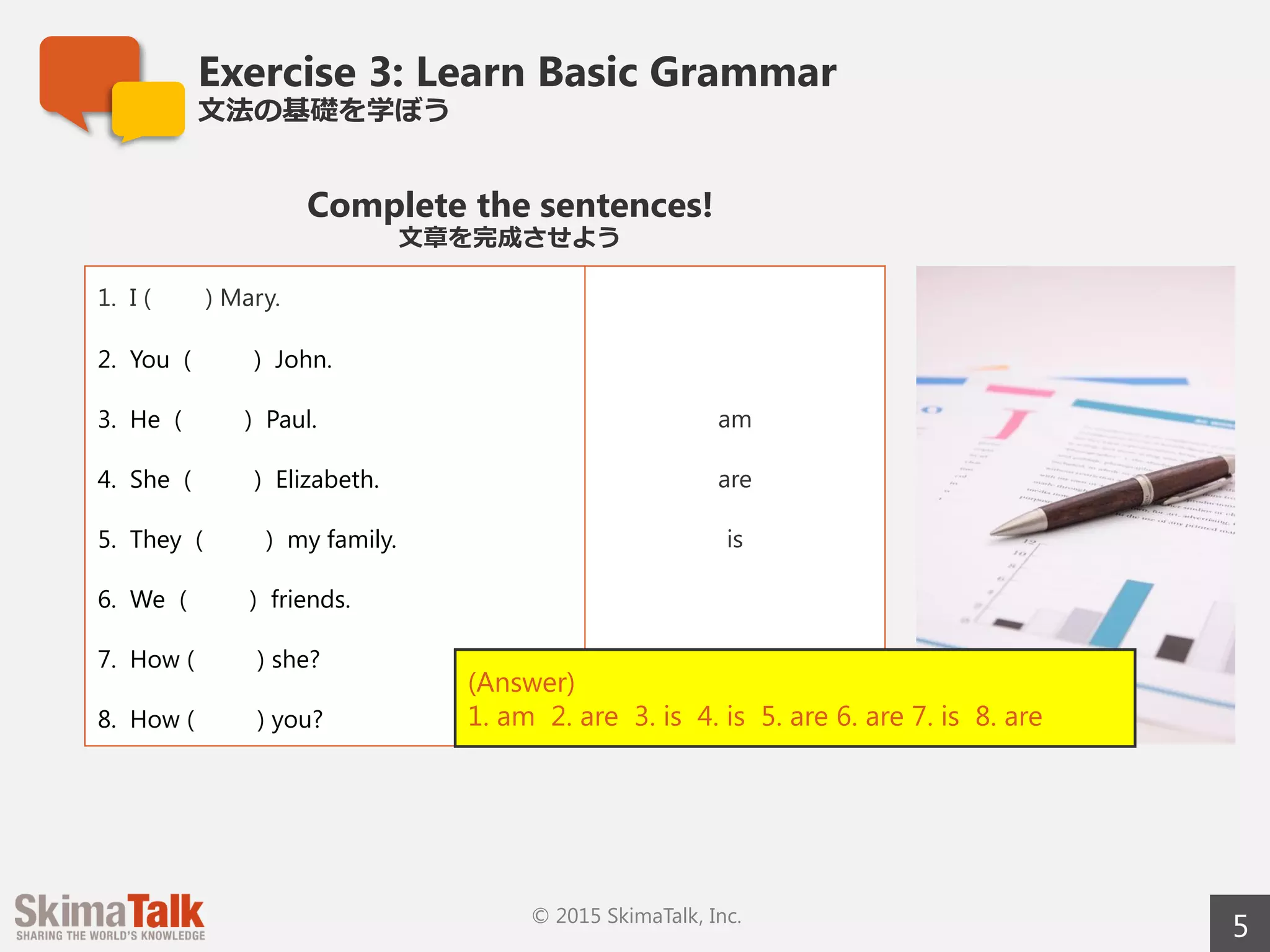 Exercise 3: Learn Basic Grammar
文法の基礎を学ぼう

Complete the sentences!
文章を完成させよう

1. I (     ) Mary.
2. You (     ) John.
3. He (     ) Paul.
4. She (     ) Elizabeth.
5. They (     ) my family.
6. We (     ) friends.
7. How (     ) she?
8. How (     ) you?

am
are
is

(Answer)
1. am 2. are 3. is 4. is 5. are 6. are 7. is 8. are

SkimaTalk
SHARING THE WORLD'S KNOWLEDGE

© 2015 SkimaTalk, Inc.

5